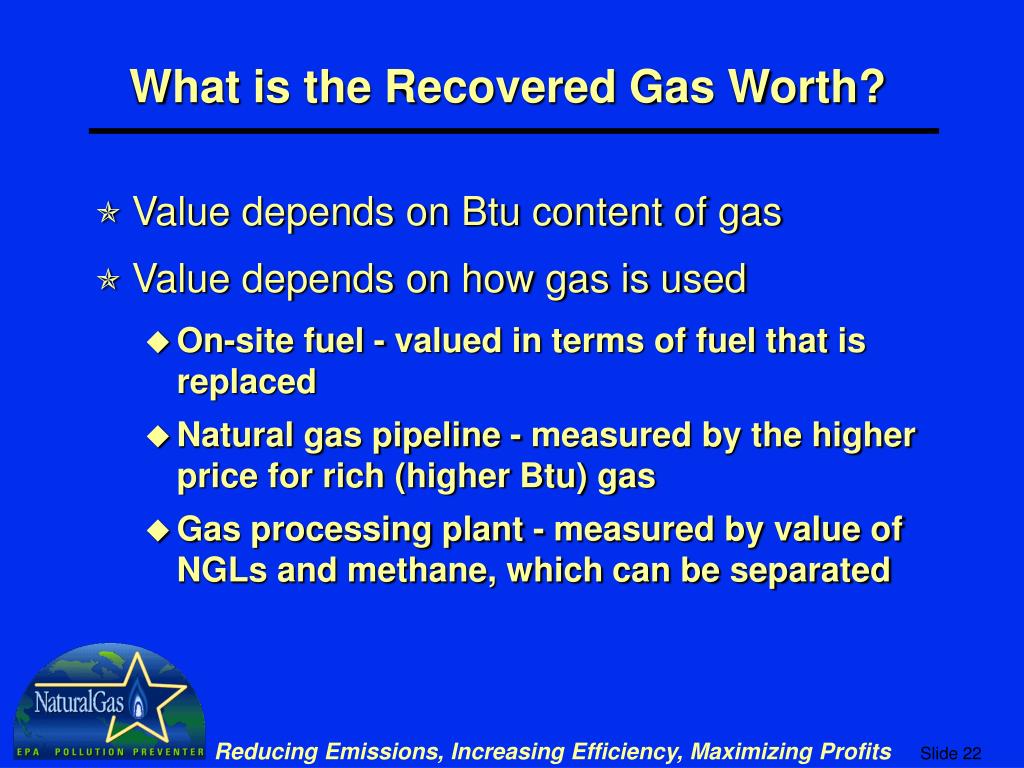 What is the Recovered Gas Worth?

Value depends on Btu content of gas

Value depends on how gas is used

On-site fuel - valued in terms of fuel that is replaced

Natural gas pipeline - measured by the higher price for rich (higher Btu) gas

Gas processing plant - measured by value of NGLs and methane, which can be separated

NaturalGas

EPA POLLUTION PREVENTER

Reducing Emissions, Increasing Efficiency, Maximizing Profits

Slide 22